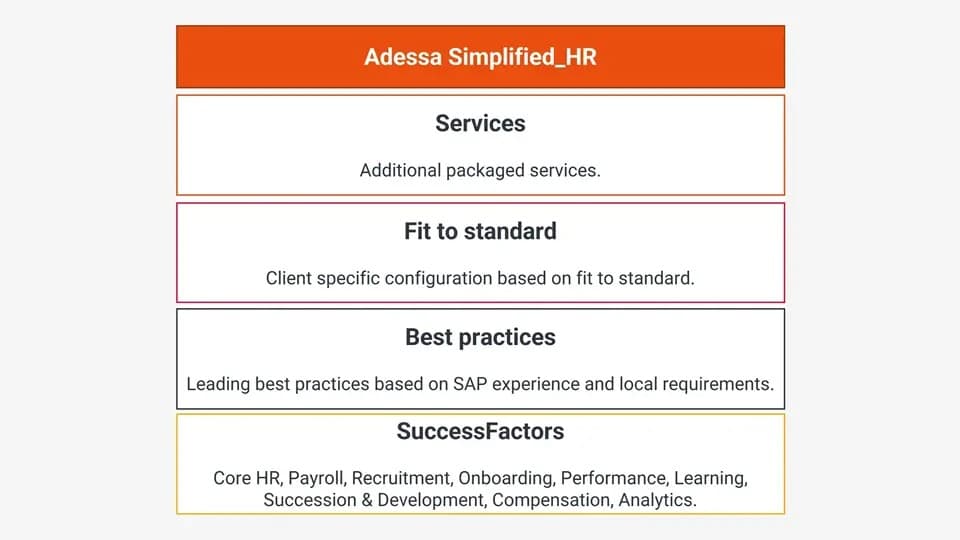 Adessa Simplified_HR

Services

Additional packaged services.

Fit to standard

Client specific configuration based on fit to standard.

Best practices

Leading best practices based on SAP experience and local requirements.

SuccessFactors

Core HR, Payroll, Recruitment, Onboarding, Performance, Learning, Succession & Development, Compensation, Analytics.